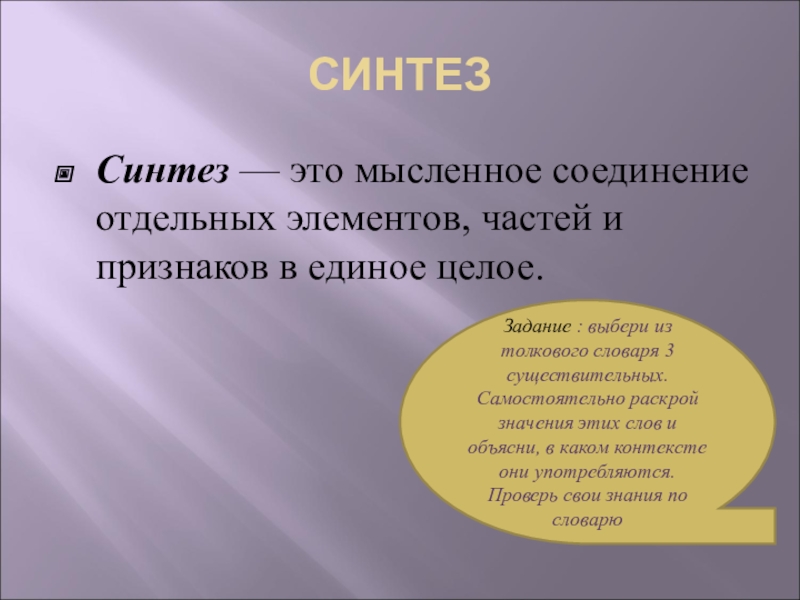 СИНТЕЗ

Синтез — это мысленное соединение отдельных элементов, частей и признаков в единое целое.

Задание : выбери из толкового словаря 3 существительных. Самостоятельно раскрой значения этих слов и объясни, в каком контексте они употребляются. Проверь свои знания по словарю